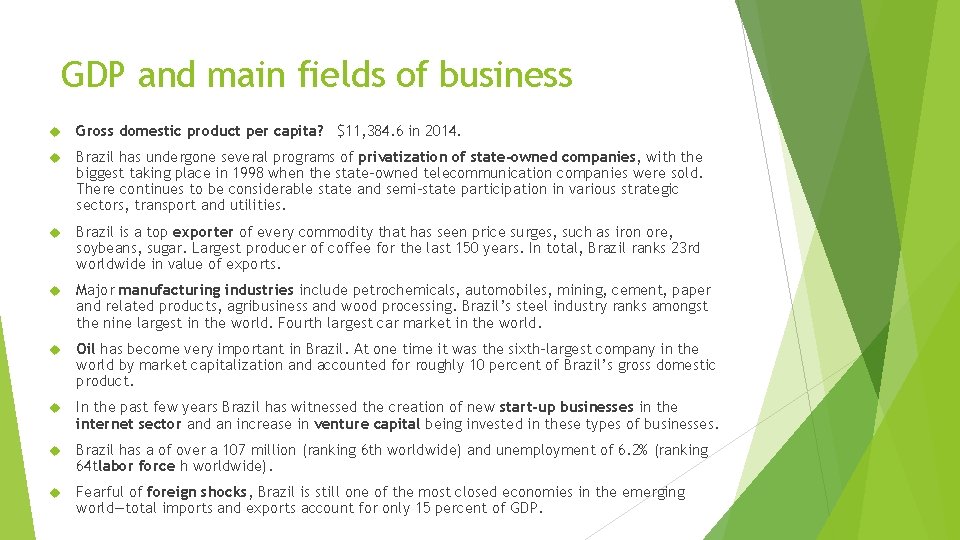 GDP and main fields of business

Gross domestic product per capita? $11,384.6 in 2014.

Brazil has undergone several programs of privatization of state-owned companies, with the biggest taking place in 1998 when the state-owned telecommunication companies were sold. There continues to be considerable state and semi-state participation in various strategic sectors, transport and utilities.

Brazil is a top exporter of every commodity that has seen price surges, such as iron ore, soybeans, sugar. Largest producer of coffee for the last 150 years. In total, Brazil ranks 23rd worldwide in value of exports.

Major manufacturing industries include petrochemicals, automobiles, mining, cement, paper and related products, agribusiness and wood processing. Brazil's steel industry ranks amongst the nine largest in the world. Fourth largest car market in the world.

Oil has become very important in Brazil. At one time it was the sixth-largest company in the world by market capitalization and accounted for roughly 10 percent of Brazil's gross domestic product.

In the past few years Brazil has witnessed the creation of new start-up businesses in the internet sector and an increase in venture capital being invested in these types of businesses.

Brazil has a of over a 107 million (ranking 6th worldwide) and unemployment of 6.2% (ranking 64tlabor force h worldwide).

Fearful of foreign shocks, Brazil is still one of the most closed economies in the emerging world—total imports and exports account for only 15 percent of GDP.